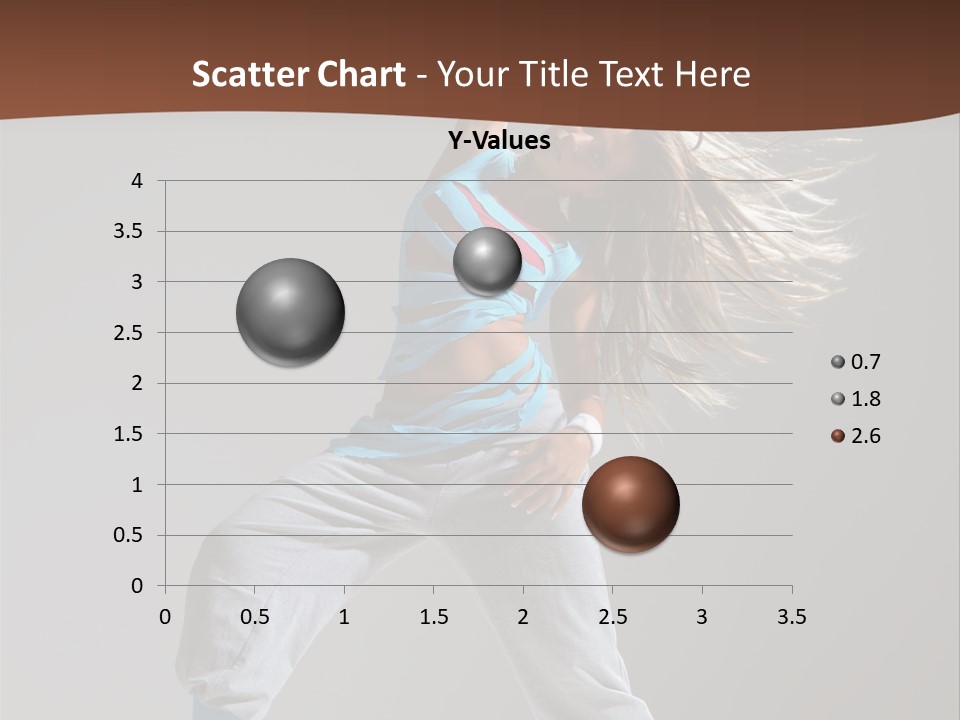 Scatter Chart - Your Title Text Here

Y-Values

4
3.5
3
2.5
2
1.5
1
0.5
0

0 0.5 1 1.5 2 2.5 3 3.5

0.7
1.8
2.6